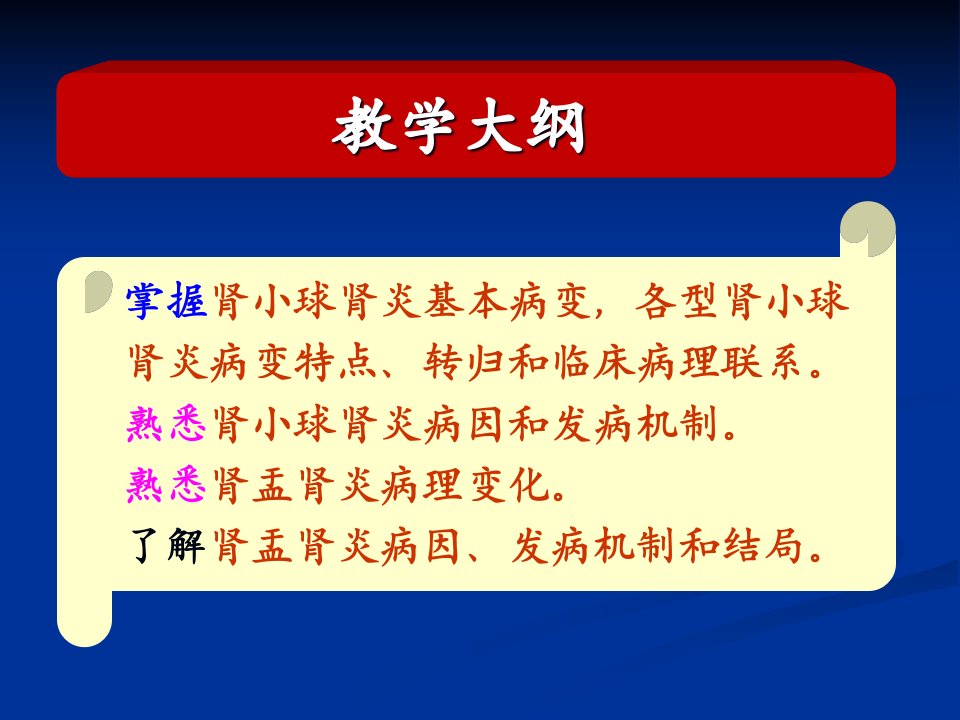 教学大纲

掌握肾小球肾炎基本病变，各型肾小球肾炎病变特点、转归和临床病理联系。
熟悉肾小球肾炎病因和发病机制。
熟悉肾盂肾炎病理变化。
了解肾盂肾炎病因、发病机制和结局。